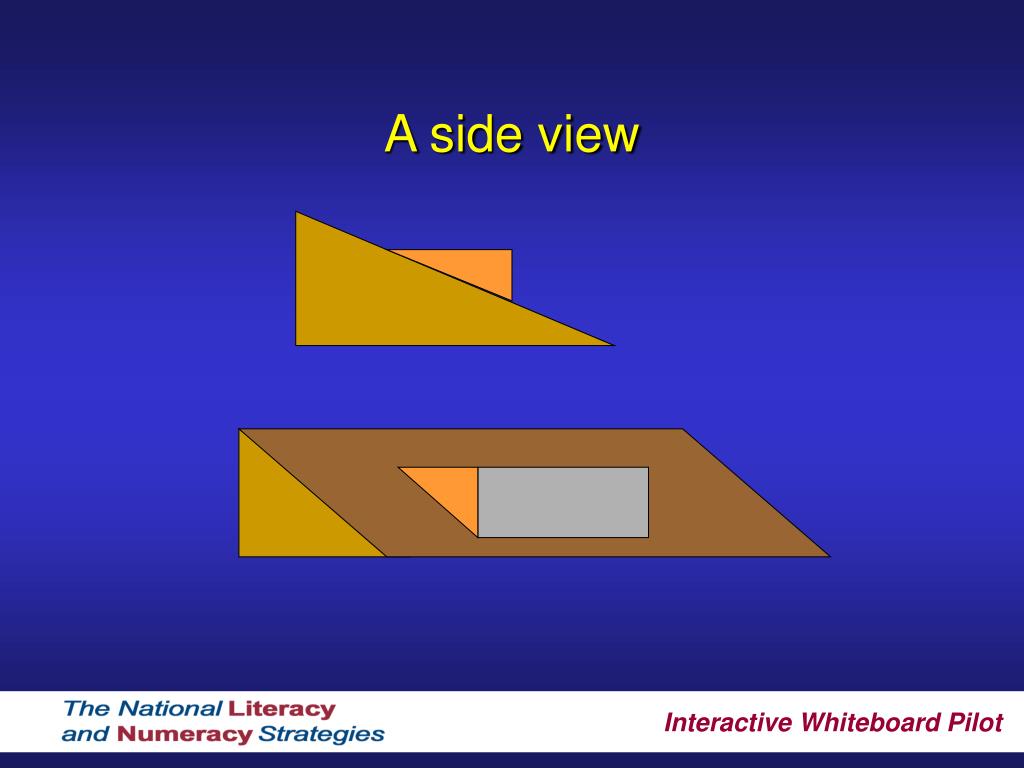 A side view

The National Literacy and Numeracy Strategies

Interactive Whiteboard Pilot